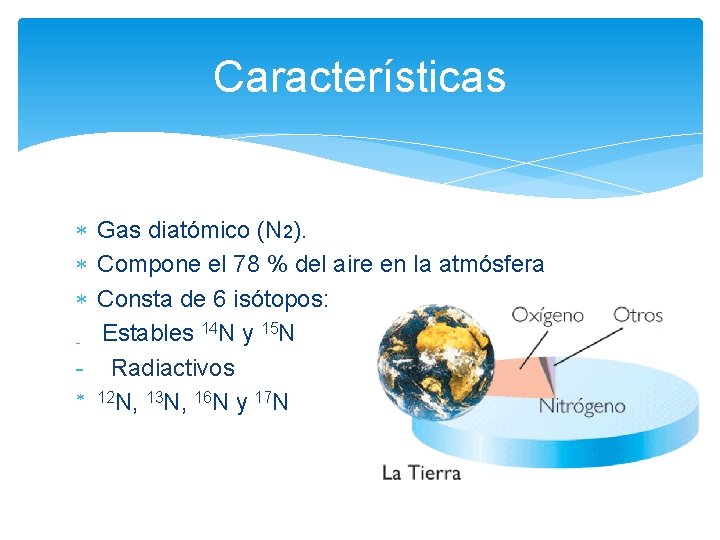 Características

* Gas diatómico ($N_2$).
* Compone el 78 % del aire en la atmósfera
* Consta de 6 isótopos:
- Estables $^{14}N$ y $^{15}N$
- Radiactivos
* $^{12}N$, $^{13}N$, $^{16}N$ y $^{17}N$

Oxígeno
Otros
Nitrógeno
La Tierra